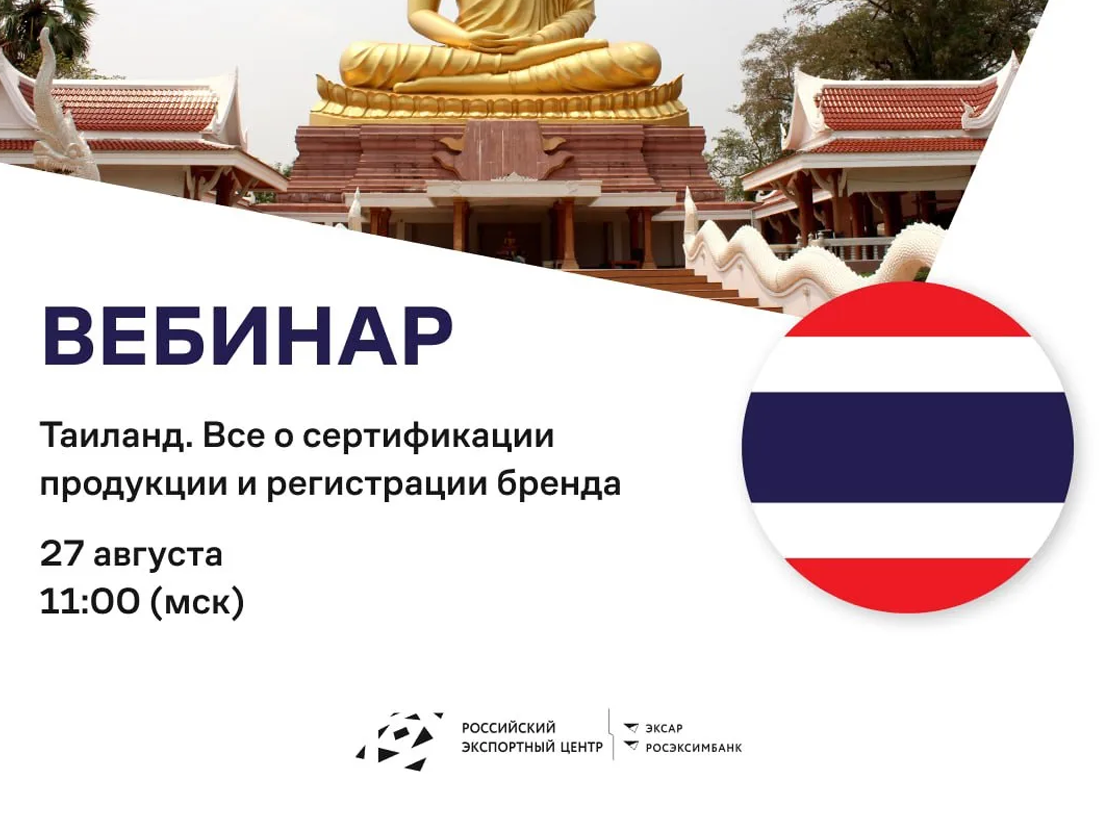 ВЕБИНАР

Таиланд. Все о сертификации продукции и регистрации бренда

27 августа
11:00 (мск)

РОССИЙСКИЙ ЭКСПОРТНЫЙ ЦЕНТР

ЭКСАР
РОСЭКСИМБАНК